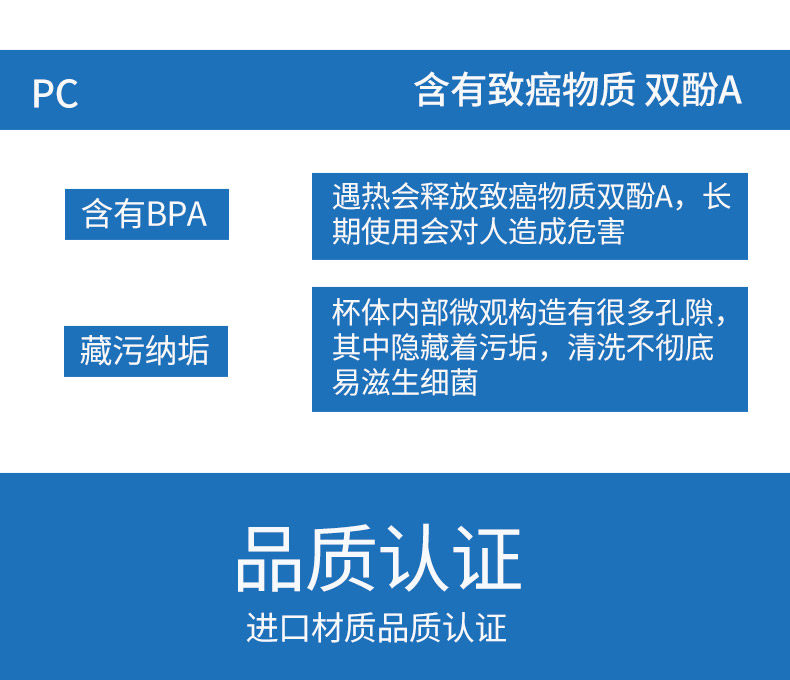 PC

含有致癌物质 双酚A

含有BPA

遇热会释放致癌物质双酚A，长期使用会对人造成危害

藏污纳垢

杯体内部微观构造有很多孔隙，其中隐藏着污垢，清洗不彻底易滋生细菌

品质认证

进口材质品质认证